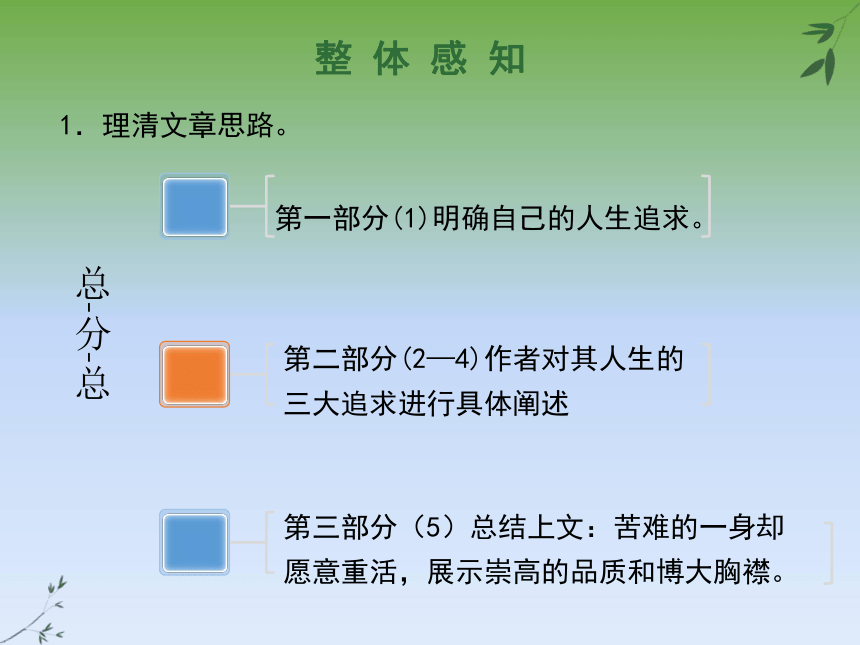 整体感知

1．理清文章思路。

总-分-总

第一部分(1)明确自己的人生追求。

第二部分(2—4)作者对其人生的三大追求进行具体阐述

第三部分（5）总结上文：苦难的一身却愿意重活，展示崇高的品质和博大胸襟。